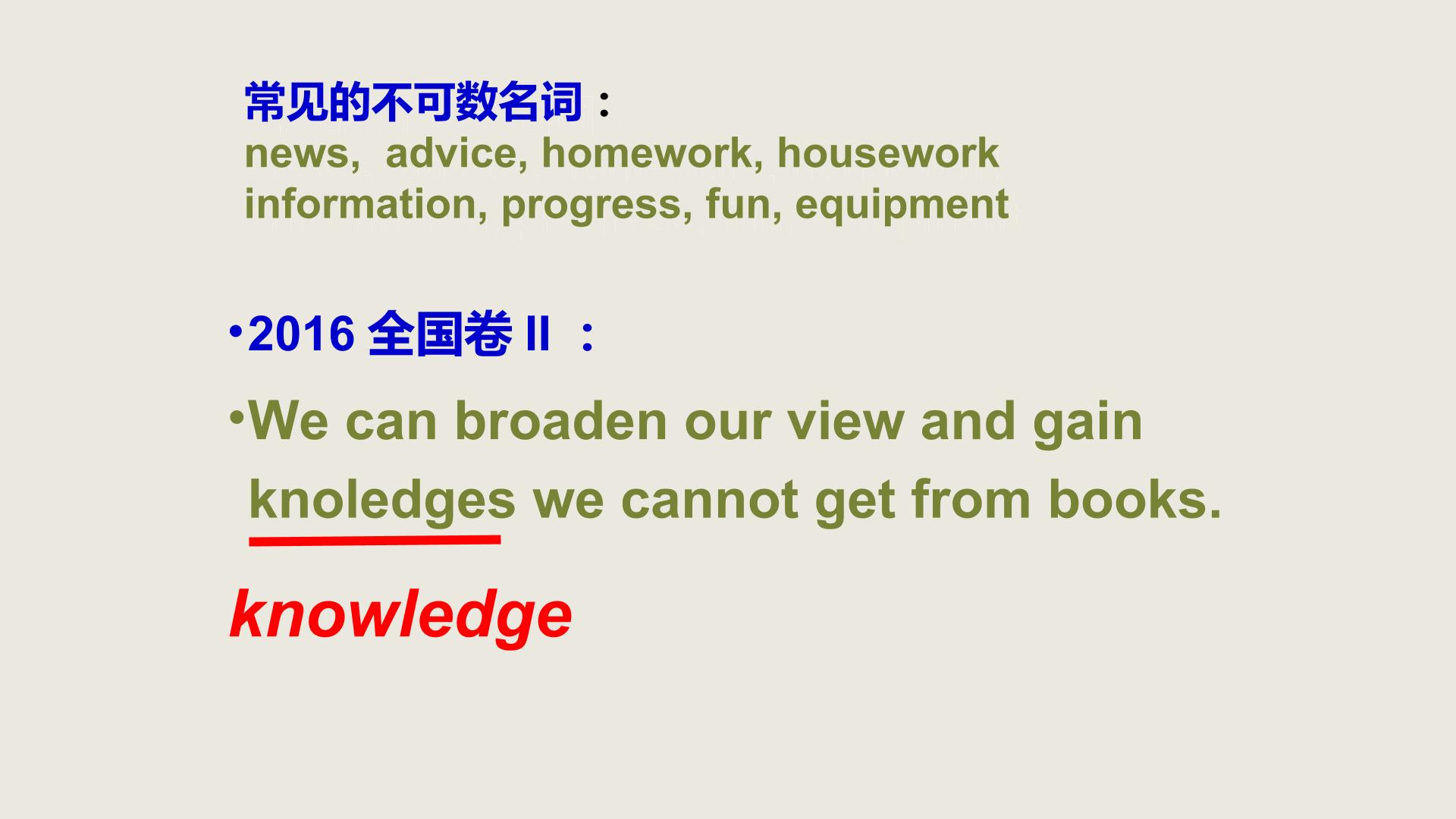 常见的不可数名词：
news, advice, homework, housework
information, progress, fun, equipment

• 2016全国卷II：

• We can broaden our view and gain knoledges we cannot get from books.

knowledge